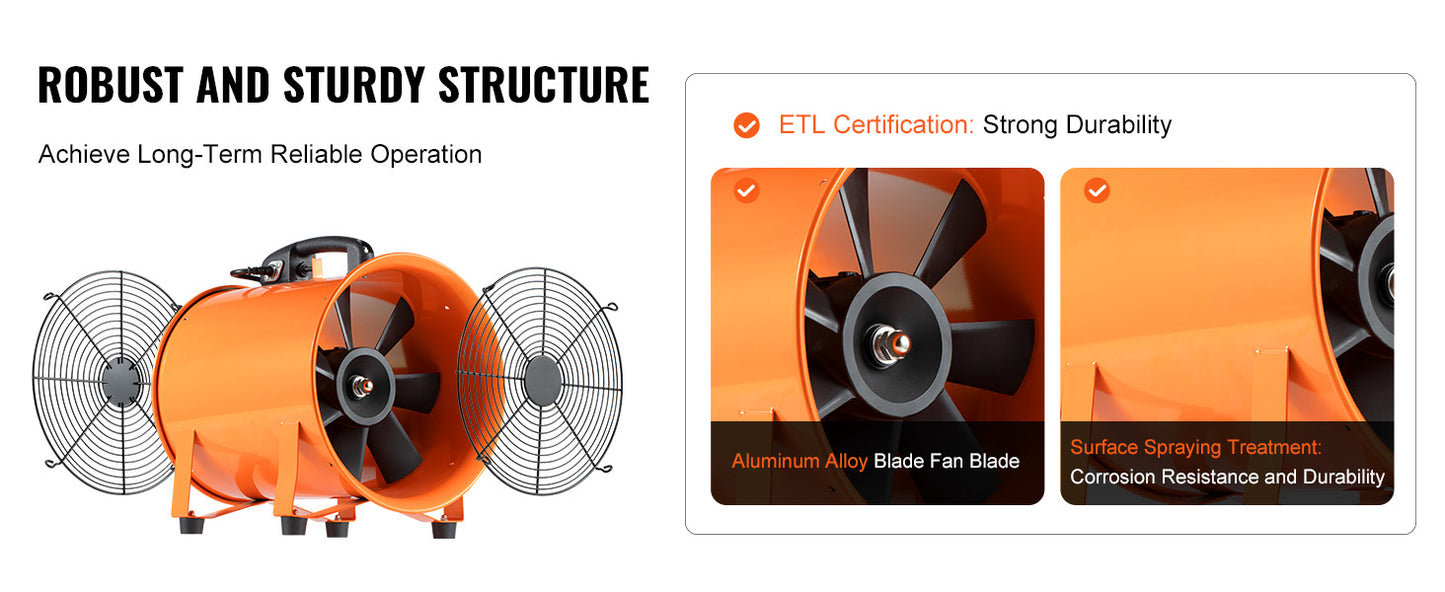 ROBUST AND STURDY STRUCTURE

Achieve Long-Term Reliable Operation

ETL Certification: Strong Durability

Aluminum Alloy Blade Fan Blade

Surface Spraying Treatment:
Corrosion Resistance and Durability